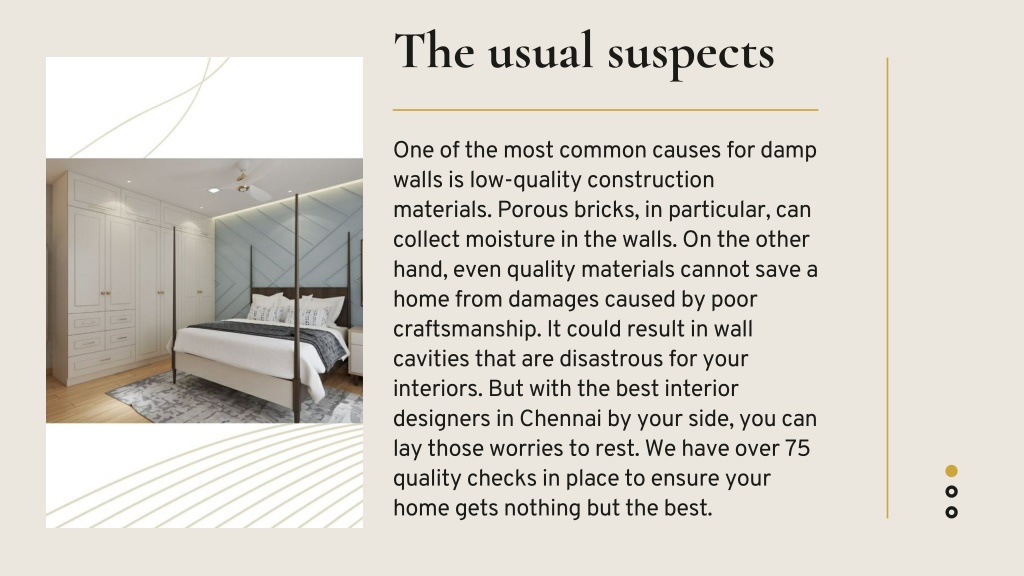 The usual suspects

One of the most common causes for damp walls is low-quality construction materials. Porous bricks, in particular, can collect moisture in the walls. On the other hand, even quality materials cannot save a home from damages caused by poor craftsmanship. It could result in wall cavities that are disastrous for your interiors. But with the best interior designers in Chennai by your side, you can lay those worries to rest. We have over 75 quality checks in place to ensure your home gets nothing but the best.